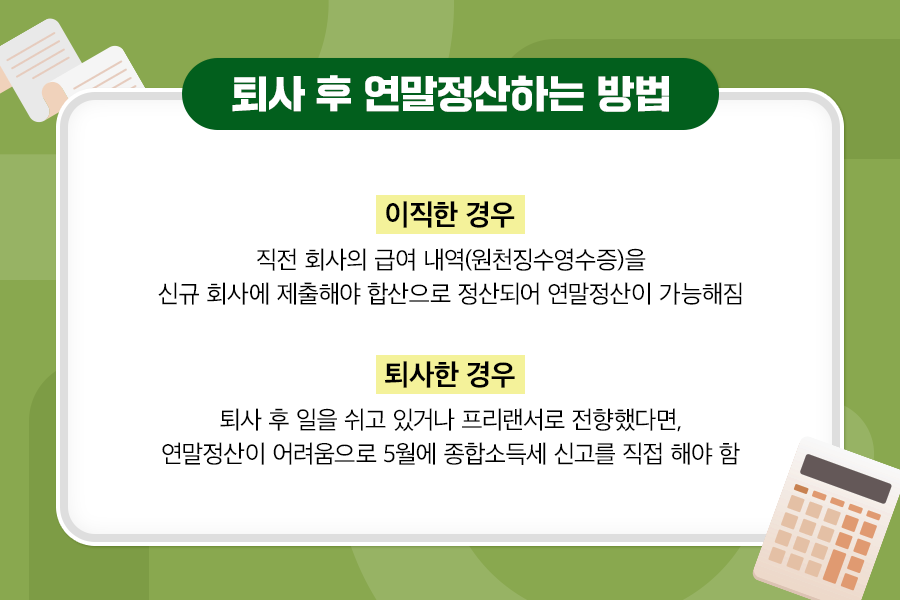 퇴사 후 연말정산하는 방법

이직한 경우

직전 회사의 급여 내역(원천징수영수증)을 신규 회사에 제출해야 합산으로 정산되어 연말정산이 가능해짐

퇴사한 경우

퇴사 후 일을 쉬고 있거나 프리랜서로 전향했다면, 연말정산이 어려움으로 5월에 종합소득세 신고를 직접 해야 함